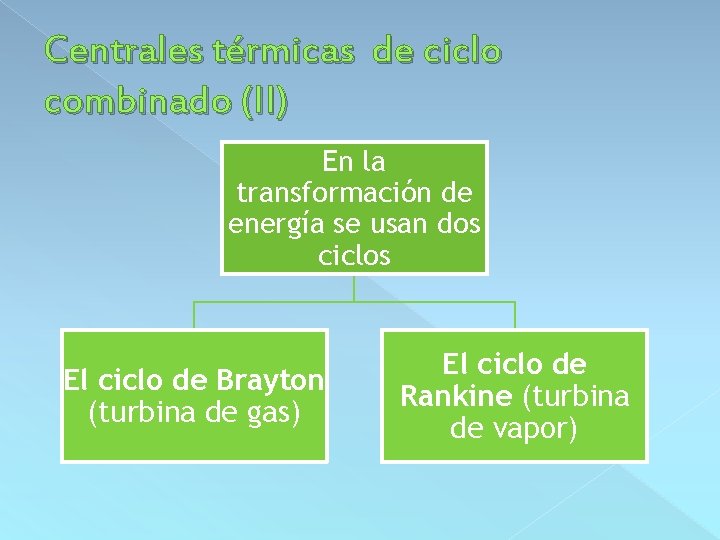 Centrales térmicas de ciclo combinado (II)

En la transformación de energía se usan dos ciclos

El ciclo de Brayton (turbina de gas)

El ciclo de Rankine (turbina de vapor)